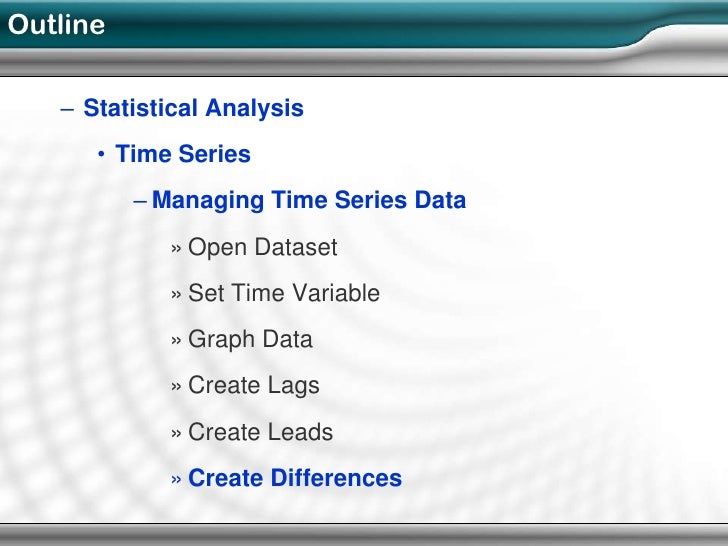 Outline

– Statistical Analysis

• Time Series

– Managing Time Series Data

» Open Dataset

» Set Time Variable

» Graph Data

» Create Lags

» Create Leads

» Create Differences